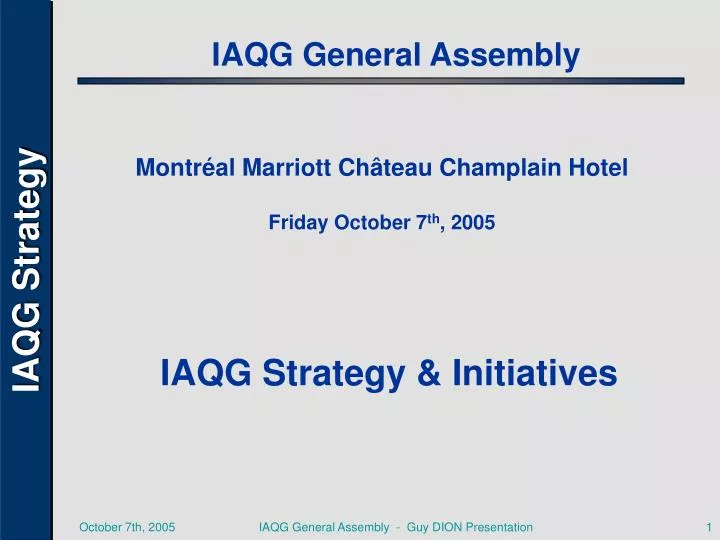 IAQG Strategy

IAQG General Assembly

Montréal Marriott Château Champlain Hotel

Friday October 7$^{th}$, 2005

IAQG Strategy & Initiatives

October 7th, 2005 IAQG General Assembly - Guy DION Presentation 1